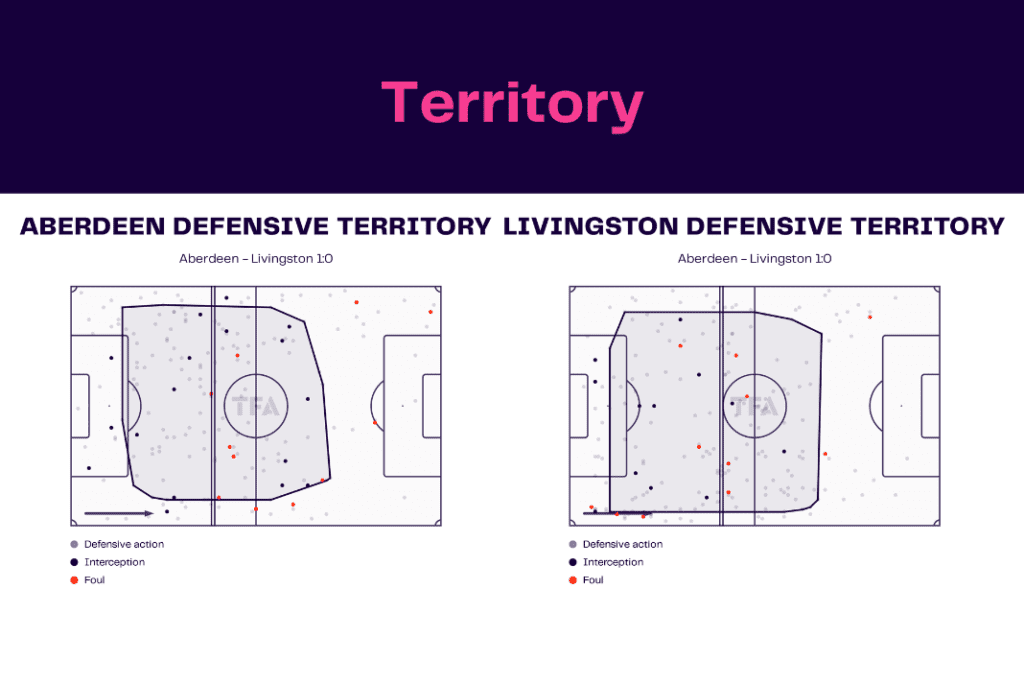 Territory

ABERDEEN DEFENSIVE TERRITORY

Aberdeen – Livingston 1:0

TFA

Defensive action
Interception
Foul

LIVINGSTON DEFENSIVE TERRITORY

Aberdeen – Livingston 1:0

TFA

Defensive action
Interception
Foul